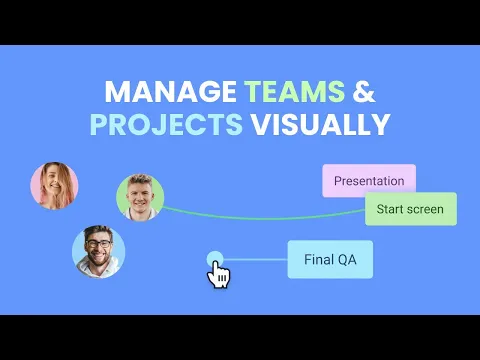 MANAGE TEAMS & PROJECTS VISUALLY

Presentation

Start screen

Final QA